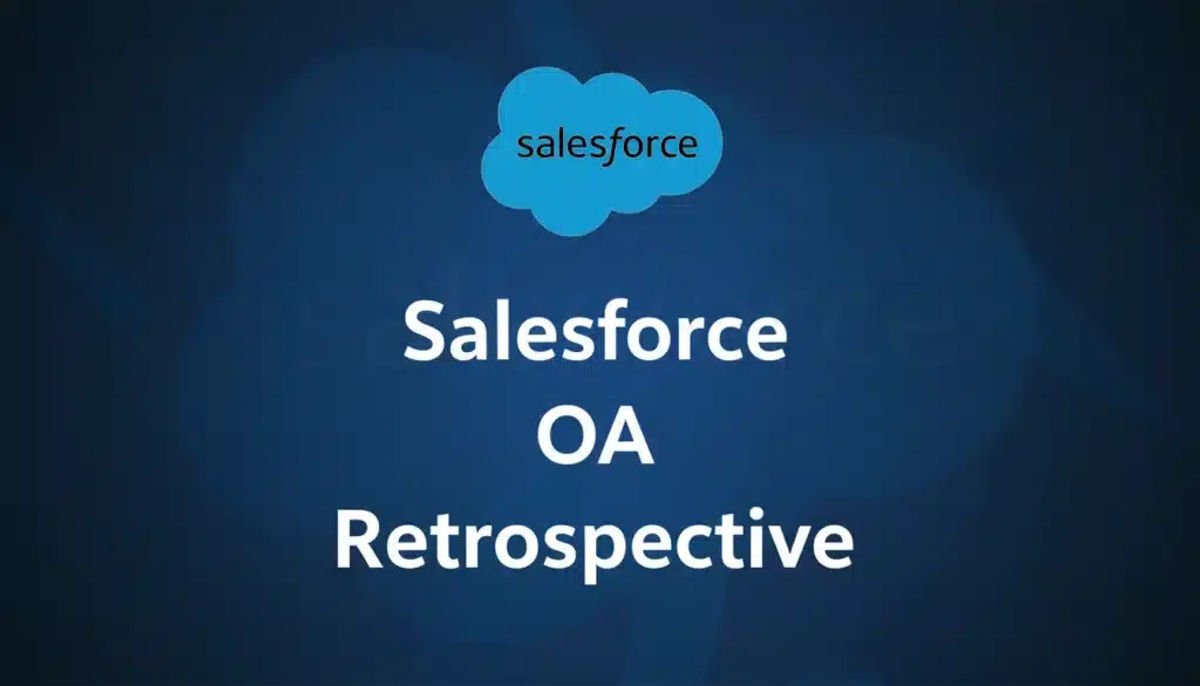 salesforce

Salesforce
OA
Retrospective